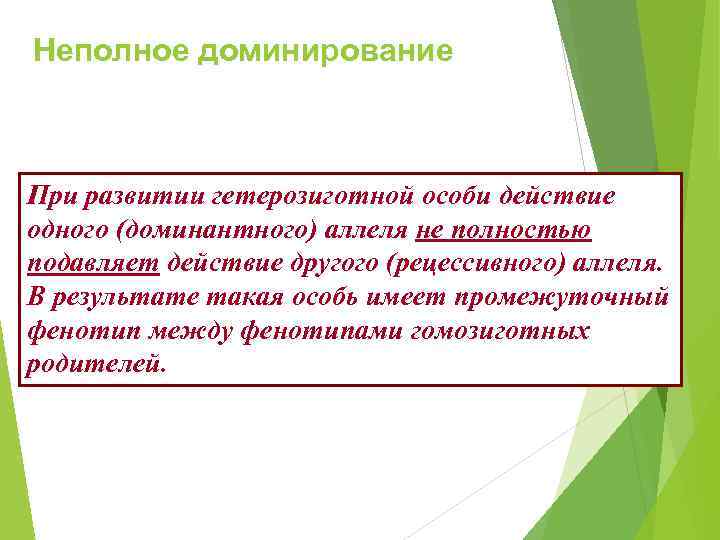 Неполное доминирование

При развитии гетерозиготной особи действие одного (доминантного) аллеля не полностью подавляет действие другого (рецессивного) аллеля. В результате такая особь имеет промежуточный фенотип между фенотипами гомозиготных родителей.